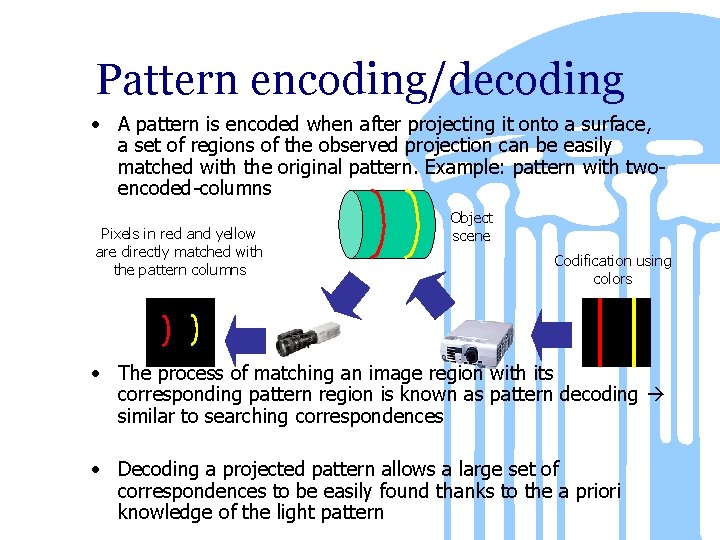 Pattern encoding/decoding

• A pattern is encoded when after projecting it onto a surface, a set of regions of the observed projection can be easily matched with the original pattern. Example: pattern with two-encoded-columns

Pixels in red and yellow are directly matched with the pattern columns

Object scene

Codification using colors

• The process of matching an image region with its corresponding pattern region is known as pattern decoding → similar to searching correspondences

• Decoding a projected pattern allows a large set of correspondences to be easily found thanks to the a priori knowledge of the light pattern